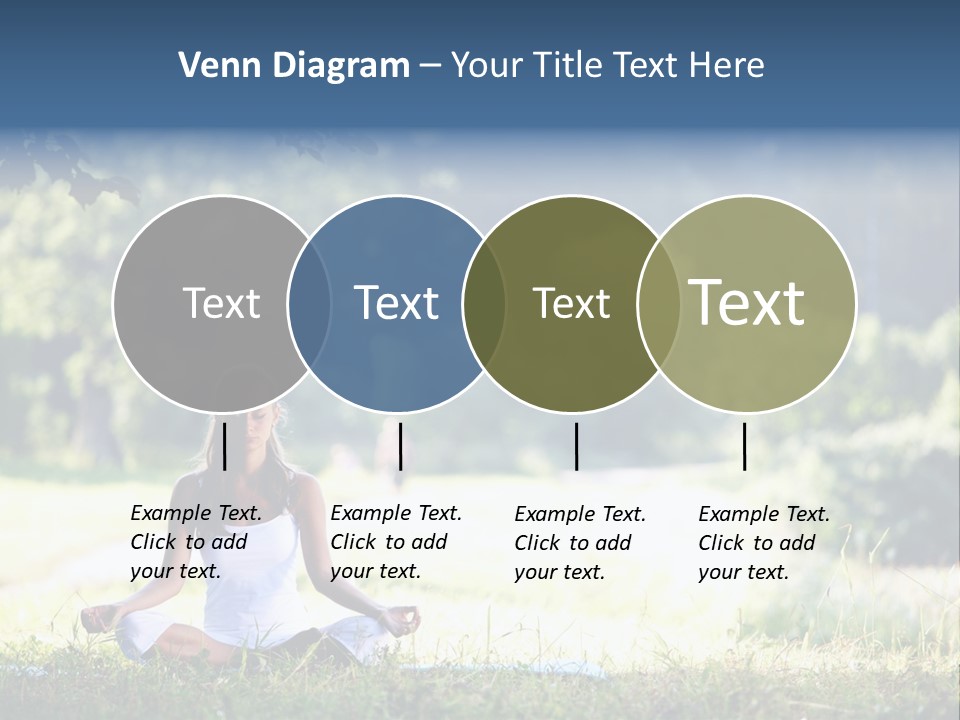 Venn Diagram – Your Title Text Here

Text

Text

Text

Text

Example Text. Click to add your text.

Example Text. Click to add your text.

Example Text. Click to add your text.

Example Text. Click to add your text.